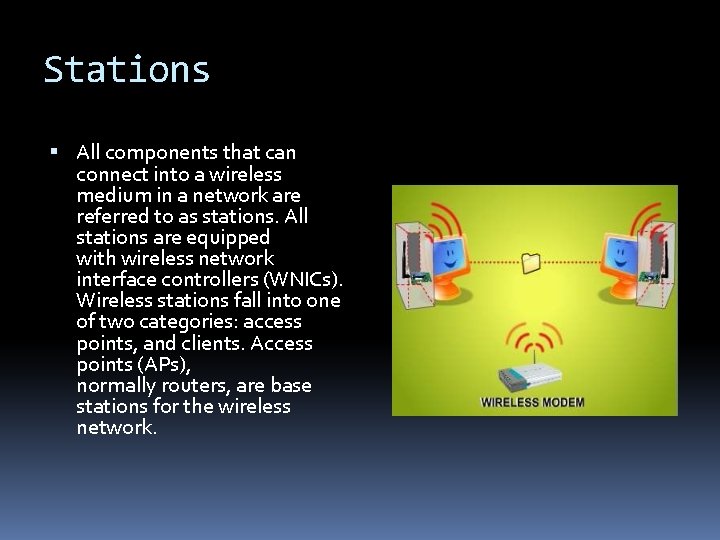 Stations

▪ All components that can connect into a wireless medium in a network are referred to as stations. All stations are equipped with wireless network interface controllers (WNICs). Wireless stations fall into one of two categories: access points, and clients. Access points (APs), normally routers, are base stations for the wireless network.

WIRELESS MODEM